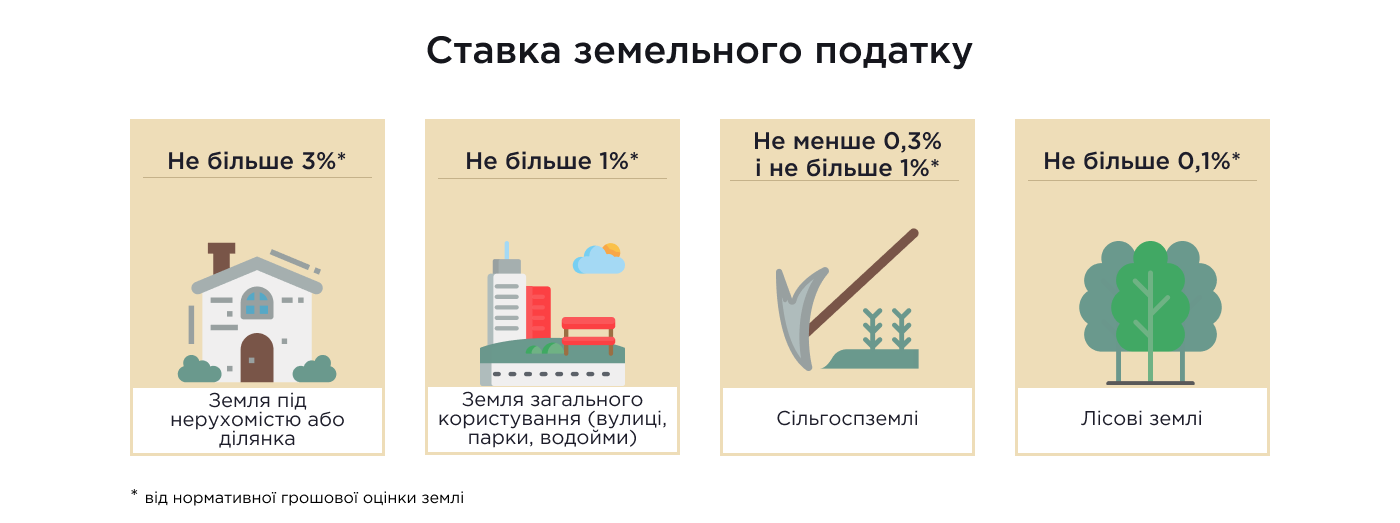 Ставка земельного податку

Не більше 3%*

Земля під нерухомістю або ділянка

Не більше 1%*

Земля загального користування (вулиці, парки, водойми)

Не менше 0,3% і не більше 1%*

Сільгоспземлі

Не більше 0,1%*

Лісові землі

* від нормативної грошової оцінки землі